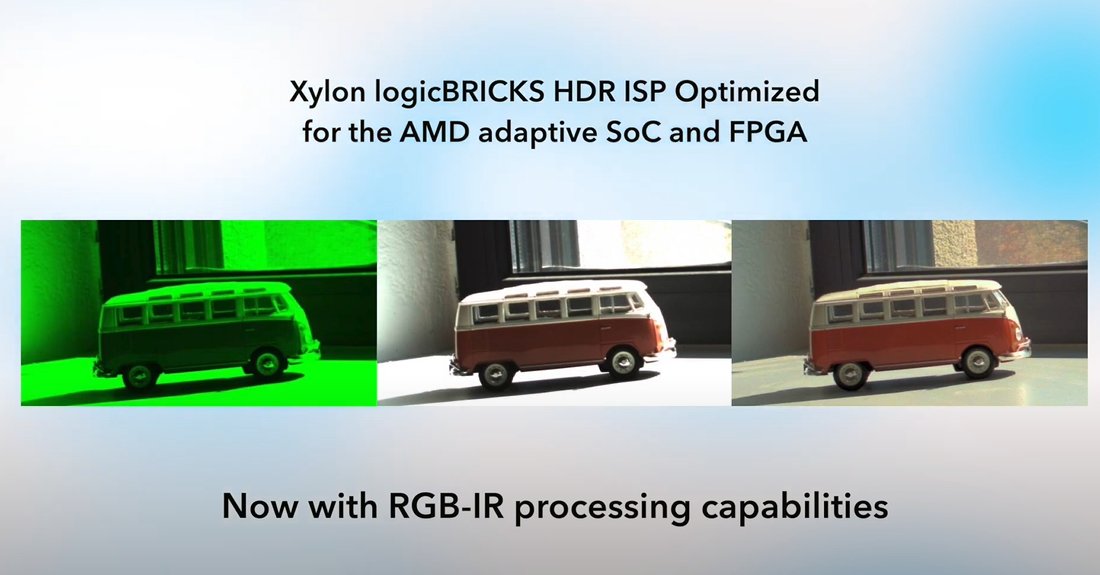 Xylon logicBRICKS HDR ISP Optimized
for the AMD adaptive SoC and FPGA

Now with RGB-IR processing capabilities